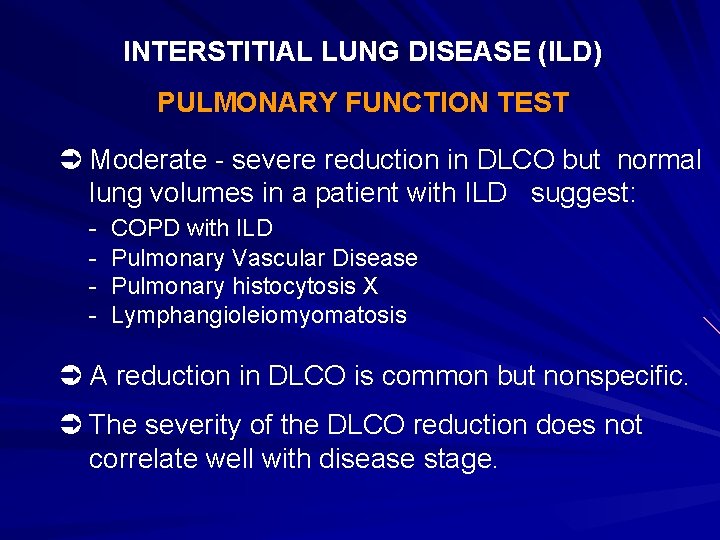 INTERSTITIAL LUNG DISEASE (ILD)

PULMONARY FUNCTION TEST

➲ Moderate - severe reduction in DLCO but normal lung volumes in a patient with ILD suggest:
- COPD with ILD
- Pulmonary Vascular Disease
- Pulmonary histocytosis X
- Lymphangioleiomyomatosis

➲ A reduction in DLCO is common but nonspecific.

➲ The severity of the DLCO reduction does not correlate well with disease stage.